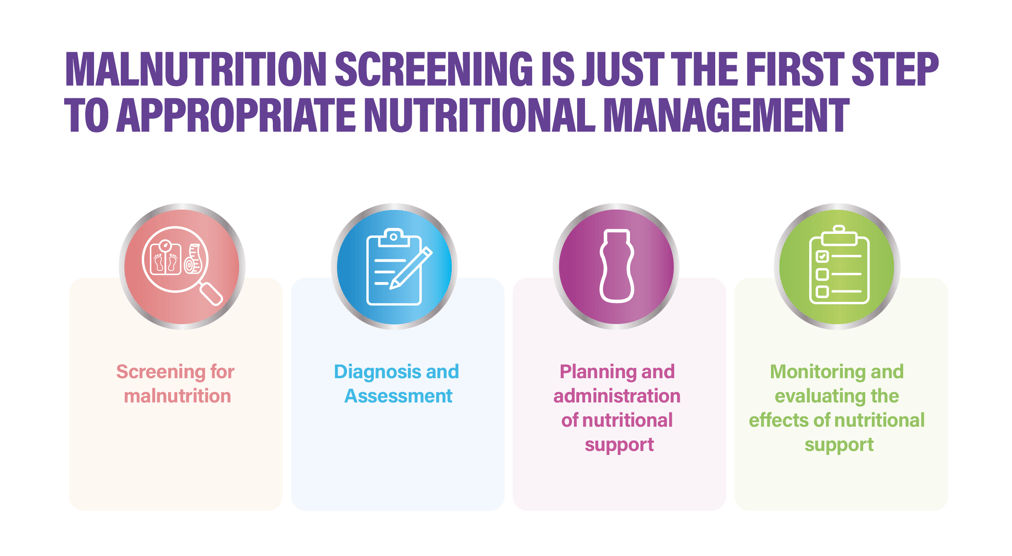 MALNUTRITION SCREENING IS JUST THE FIRST STEP TO APPROPRIATE NUTRITIONAL MANAGEMENT

Screening for malnutrition

Diagnosis and Assessment

Planning and administration of nutritional support

Monitoring and evaluating the effects of nutritional support